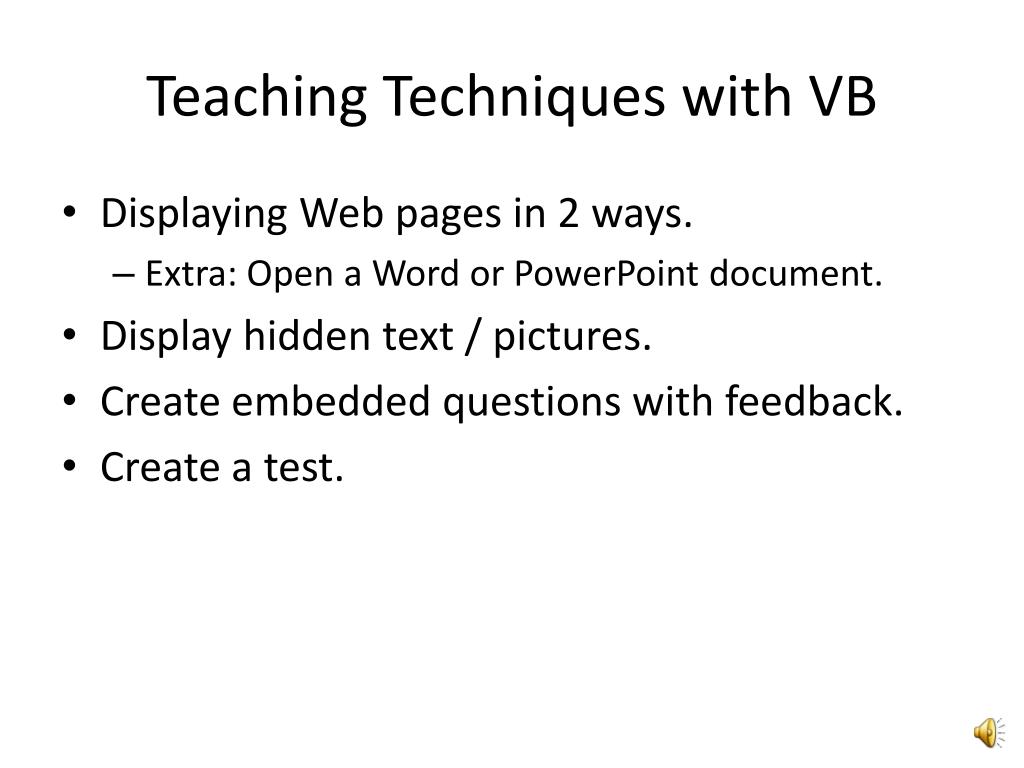 Teaching Techniques with VB

• Displaying Web pages in 2 ways.
  – Extra: Open a Word or PowerPoint document.
• Display hidden text / pictures.
• Create embedded questions with feedback.
• Create a test.